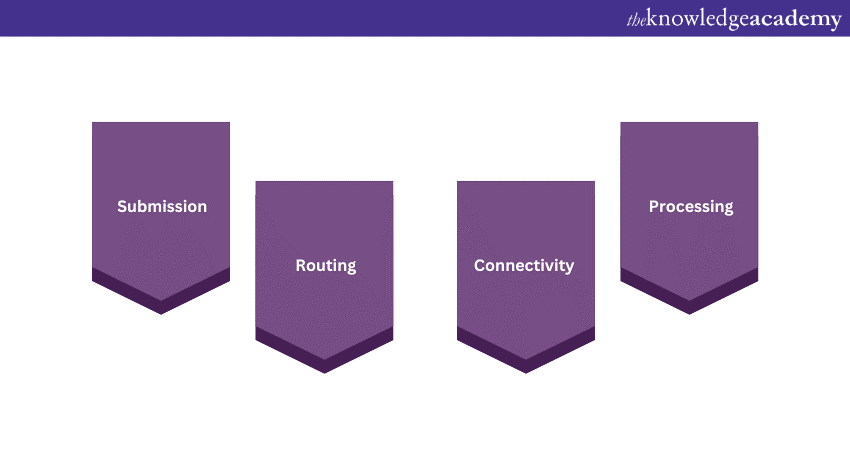 theknowledgeacademy

Submission

Routing

Connectivity

Processing